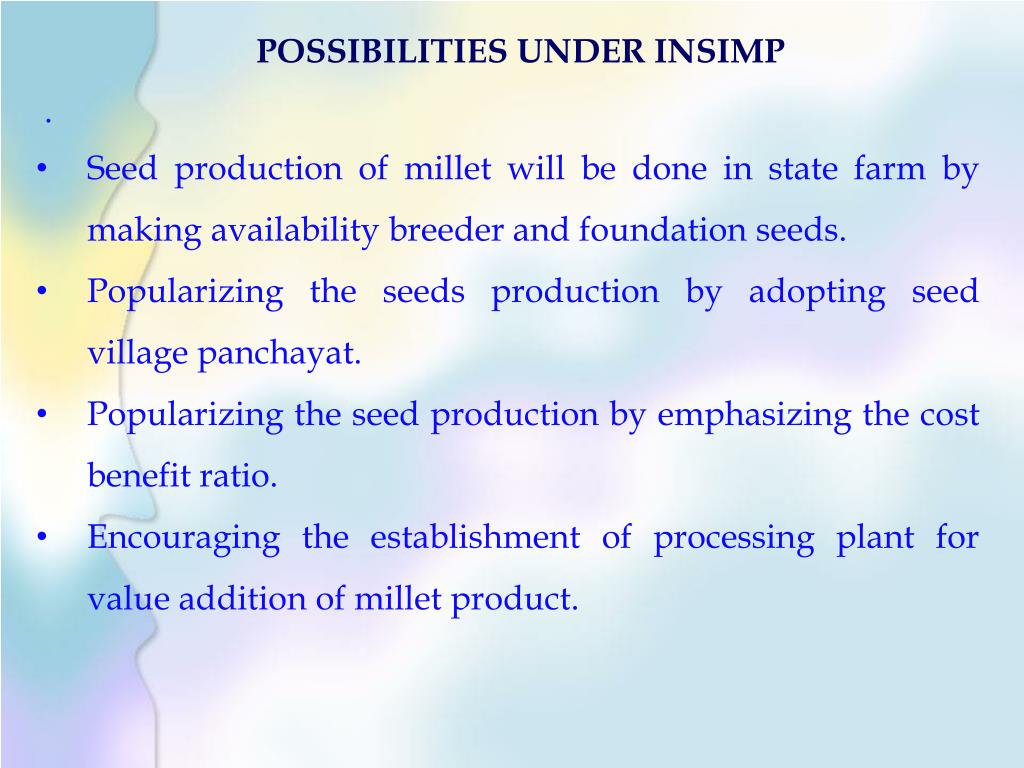 POSSIBILITIES UNDER INSIMP

.

• Seed production of millet will be done in state farm by making availability breeder and foundation seeds.
• Popularizing the seeds production by adopting seed village panchayat.
• Popularizing the seed production by emphasizing the cost benefit ratio.
• Encouraging the establishment of processing plant for value addition of millet product.